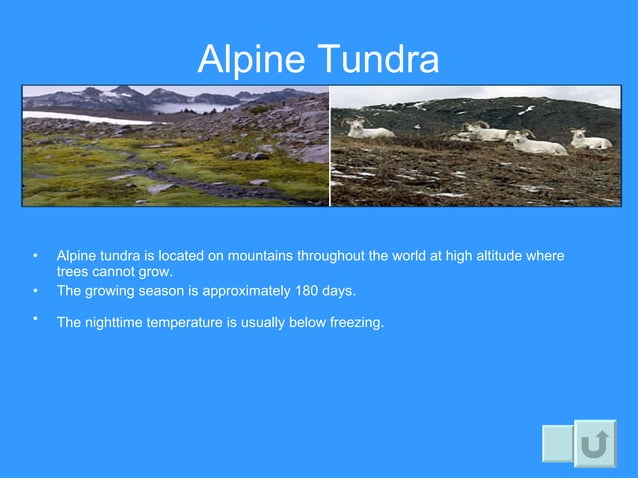 Alpine Tundra

• Alpine tundra is located on mountains throughout the world at high altitude where trees cannot grow.
• The growing season is approximately 180 days.
• The nighttime temperature is usually below freezing.